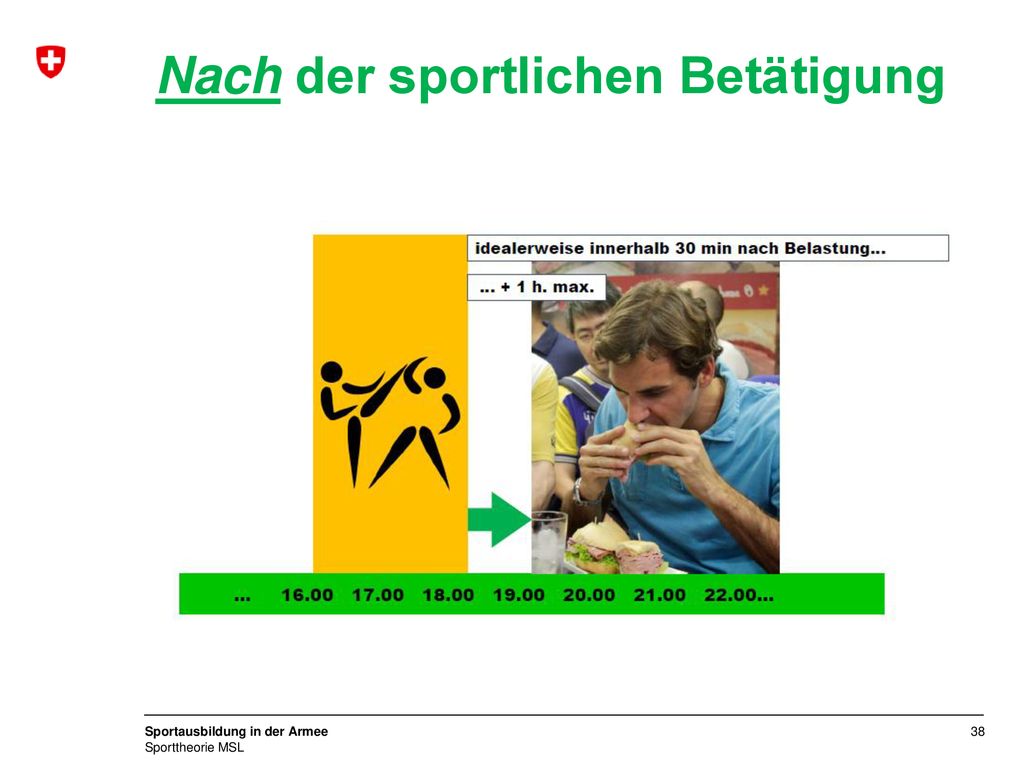 Nach der sportlichen Betätigung

idealerweise innerhalb 30 min nach Belastung...

... + 1 h. max.

... 16.00 17.00 18.00 19.00 20.00 21.00 22.00...

Sportausbildung in der Armee
Sporttheorie MSL

38